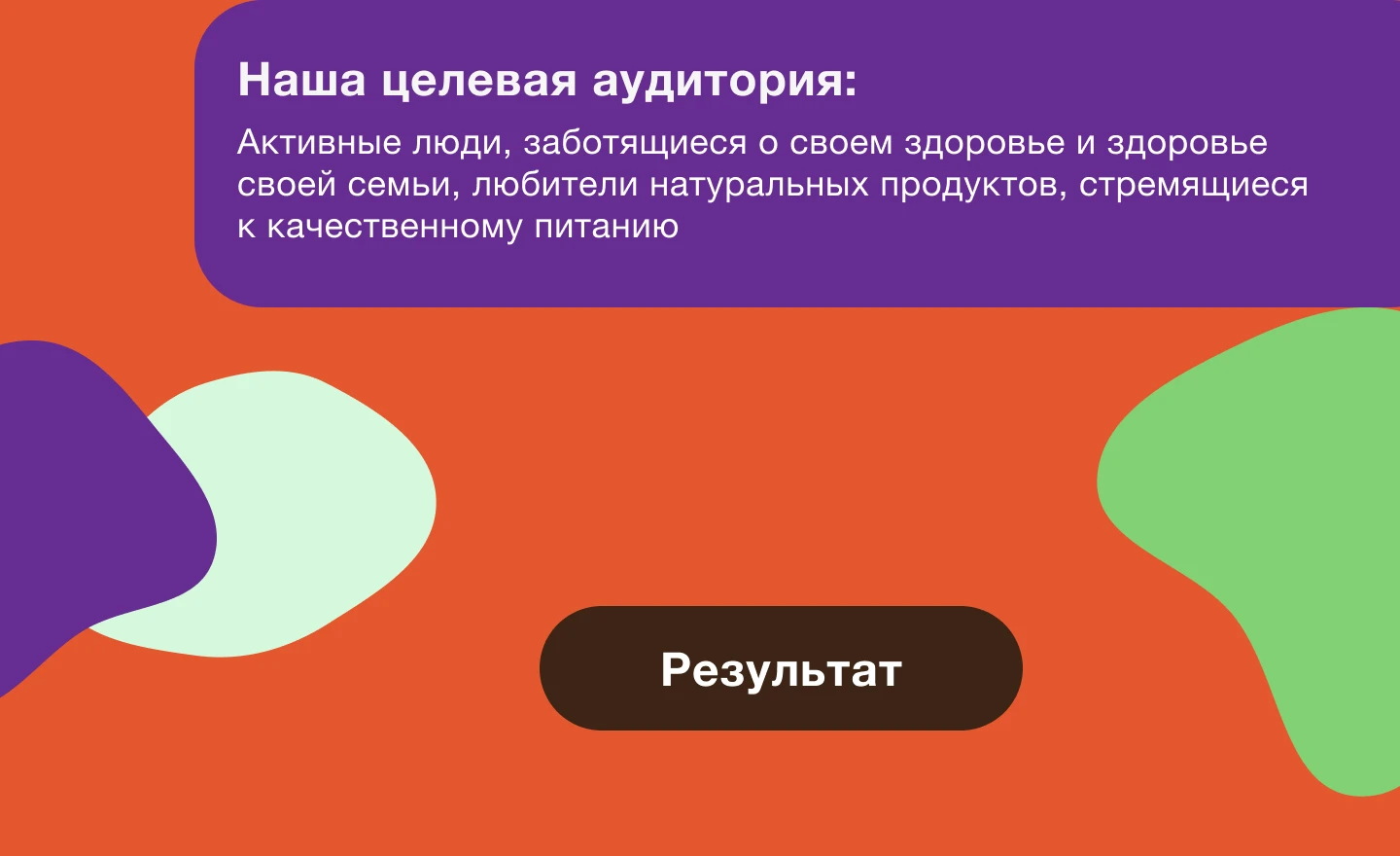 Наша целевая аудитория:

Активные люди, заботящиеся о своем здоровье и здоровье своей семьи, любители натуральных продуктов, стремящиеся к качественному питанию

Результат